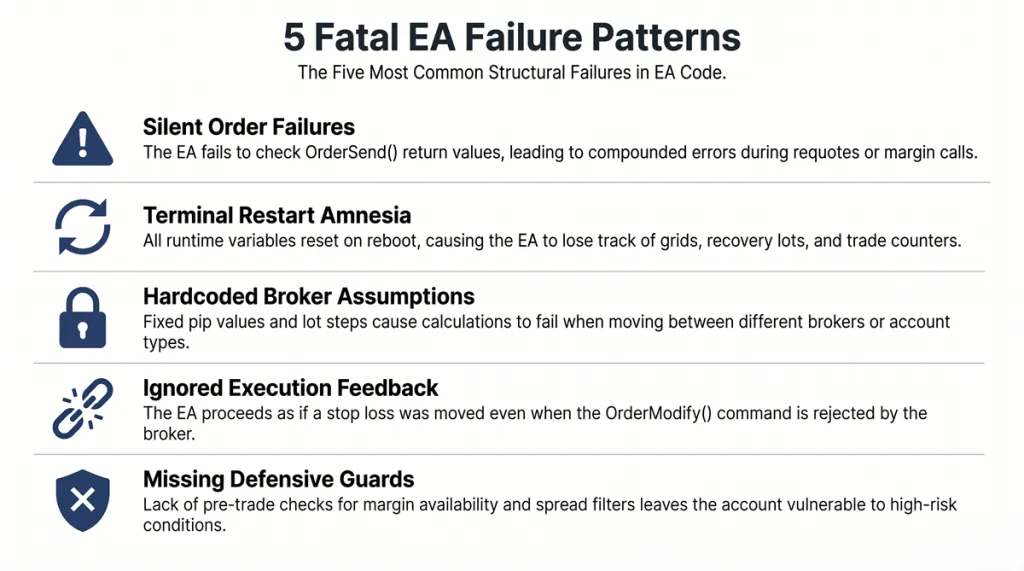 5 Fatal EA Failure Patterns

The Five Most Common Structural Failures in EA Code.

Silent Order Failures

The EA fails to check OrderSend() return values, leading to compounded errors during requotes or margin calls.

Terminal Restart Amnesia

All runtime variables reset on reboot, causing the EA to lose track of grids, recovery lots, and trade counters.

Hardcoded Broker Assumptions

Fixed pip values and lot steps cause calculations to fail when moving between different brokers or account types.

Ignored Execution Feedback

The EA proceeds as if a stop loss was moved even when the OrderModify() command is rejected by the broker.

Missing Defensive Guards

Lack of pre-trade checks for margin availability and spread filters leaves the account vulnerable to high-risk conditions.